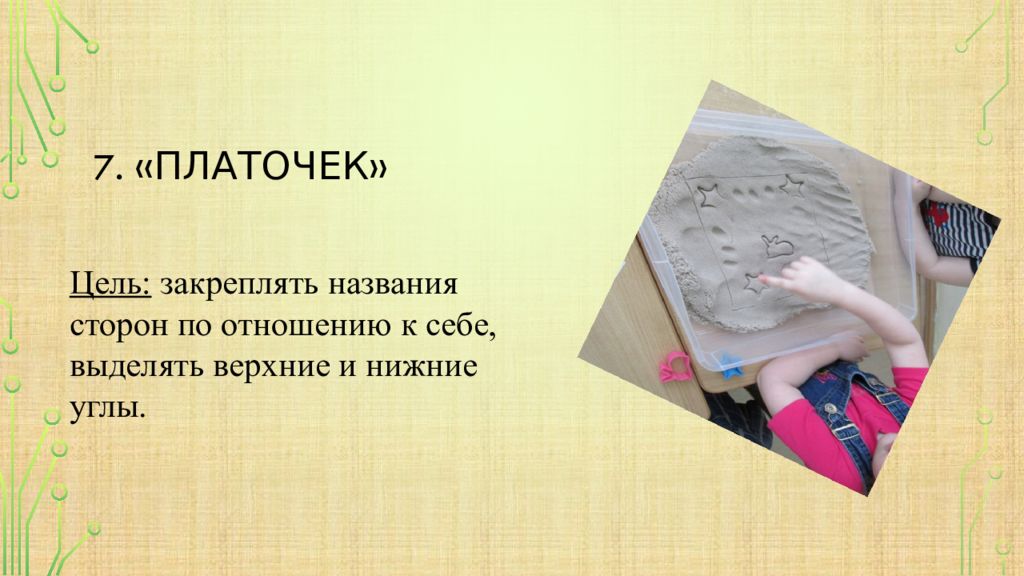 7. «ПЛАТОЧЕК»

Цель: закреплять названия сторон по отношению к себе, выделять верхние и нижние углы.